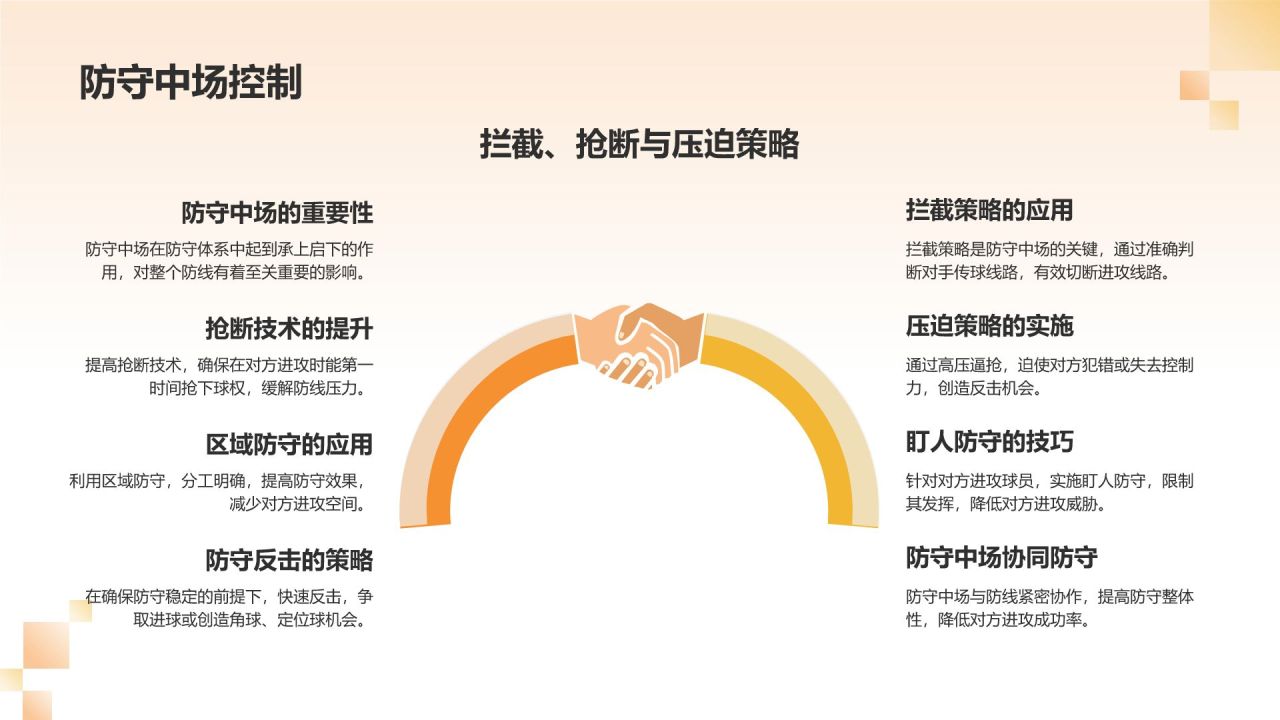 防守中场控制

拦截、抢断与压迫策略

防守中场的重要性

防守中场在防守体系中起到承上启下的作用，对整个防线有着至关重要的影响。

抢断技术的提升

提高抢断技术，确保在对方进攻时能第一时间抢下球权，缓解防线压力。

区域防守的应用

利用区域防守，分工明确，提高防守效果，减少对方进攻空间。

防守反击的策略

在确保防守稳定的前提下，快速反击，争取进球或创造角球、定位球机会。

拦截策略的应用

拦截策略是防守中场的关键，通过准确判断对手传球线路，有效切断进攻线路。

压迫策略的实施

通过高压逼抢，迫使对方犯错或失去控制力，创造反击机会。

盯人防守的技巧

针对对方进攻球员，实施盯人防守，限制其发挥，降低对方进攻威胁。

防守中场协同防守

防守中场与防线紧密协作，提高防守整体性，降低对方进攻成功率。